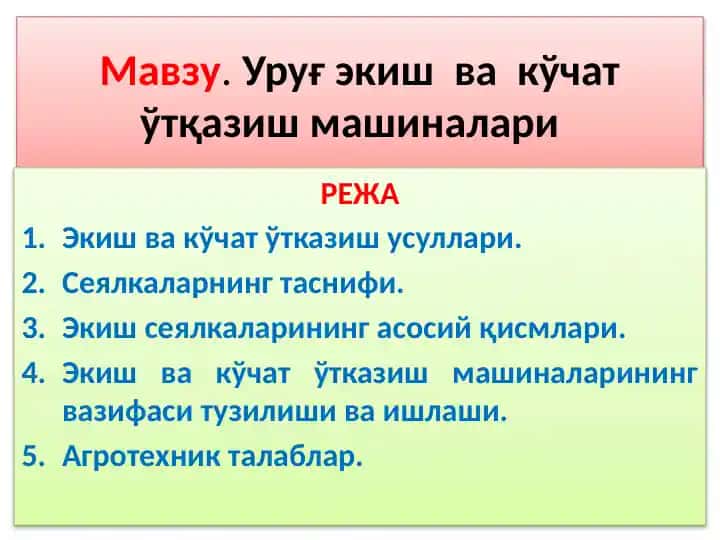 Мавзу. Уруғ экиш ва кўчат ўтқазиш машиналари

РЕЖА

1. Экиш ва кўчат ўтказиш усуллари.
2. Сеялкаларнинг таснифи.
3. Экиш сеялкаларининг асосий қисмлари.
4. Экиш ва кўчат ўтказиш машиналарининг вазифаси тузилиши ва ишлаши.
5. Агротехник талаблар.